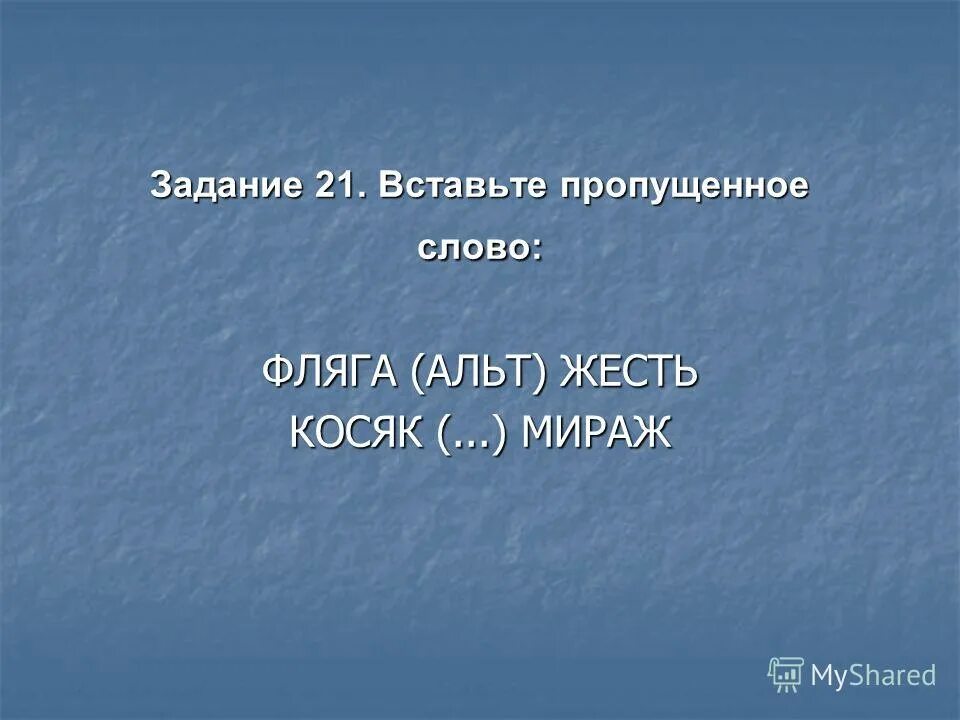 Задание 21. Вставьте пропущенное слово:

ФЛЯГА (АЛЬТ) ЖЕСТЬ
КОСЯК (...) МИРАЖ

MyShared